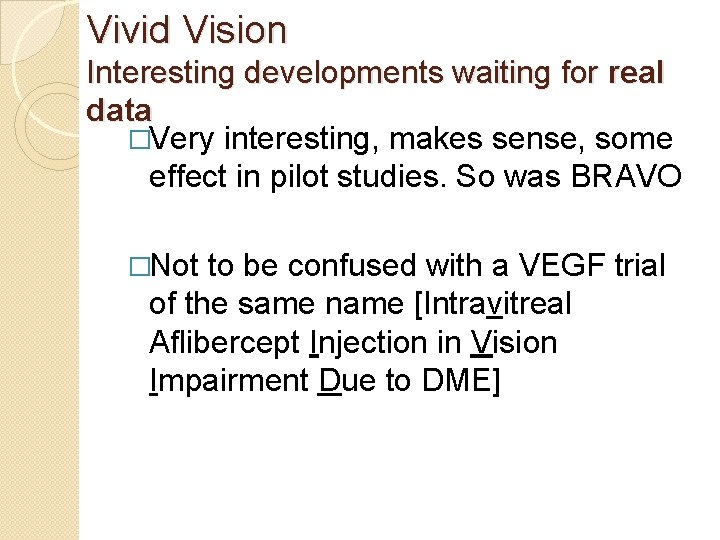 Vivid Vision
Interesting developments waiting for real data

□Very interesting, makes sense, some effect in pilot studies. So was BRAVO

□Not to be confused with a VEGF trial of the same name [Intravitreal Aflibercept Injection in Vision Impairment Due to DME]